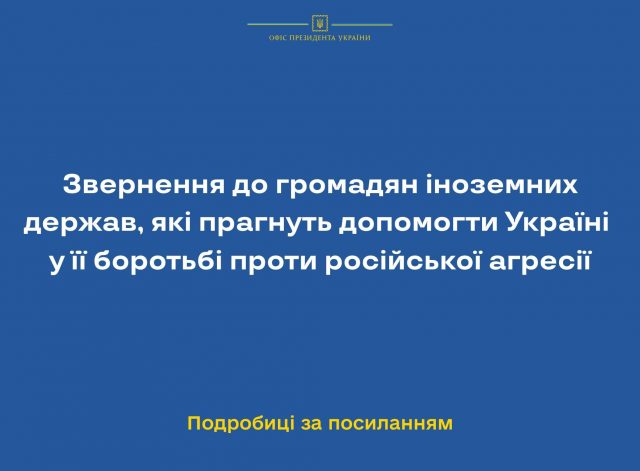 ОФІС ПРЕЗИДЕНТА УКРАЇНИ

Звернення до громадян іноземних держав, які прагнуть допомогти Україні у її боротьбі проти російської агресії

Подробиці за посиланням